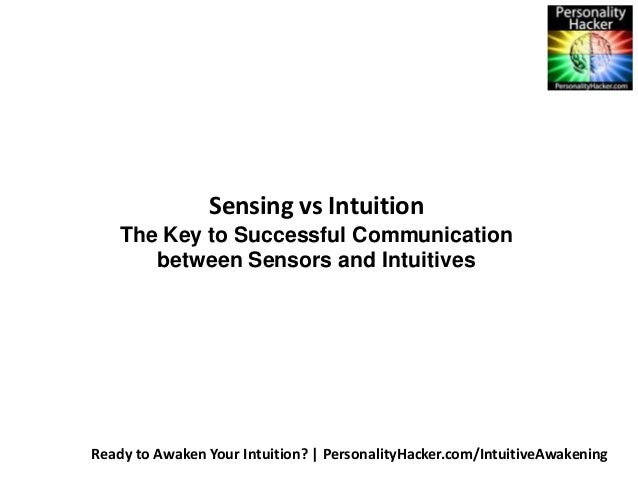 Personality Hacker
PersonalityHacker.com

Sensing vs Intuition
The Key to Successful Communication between Sensors and Intuitives

Ready to Awaken Your Intuition? | PersonalityHacker.com/IntuitiveAwakening